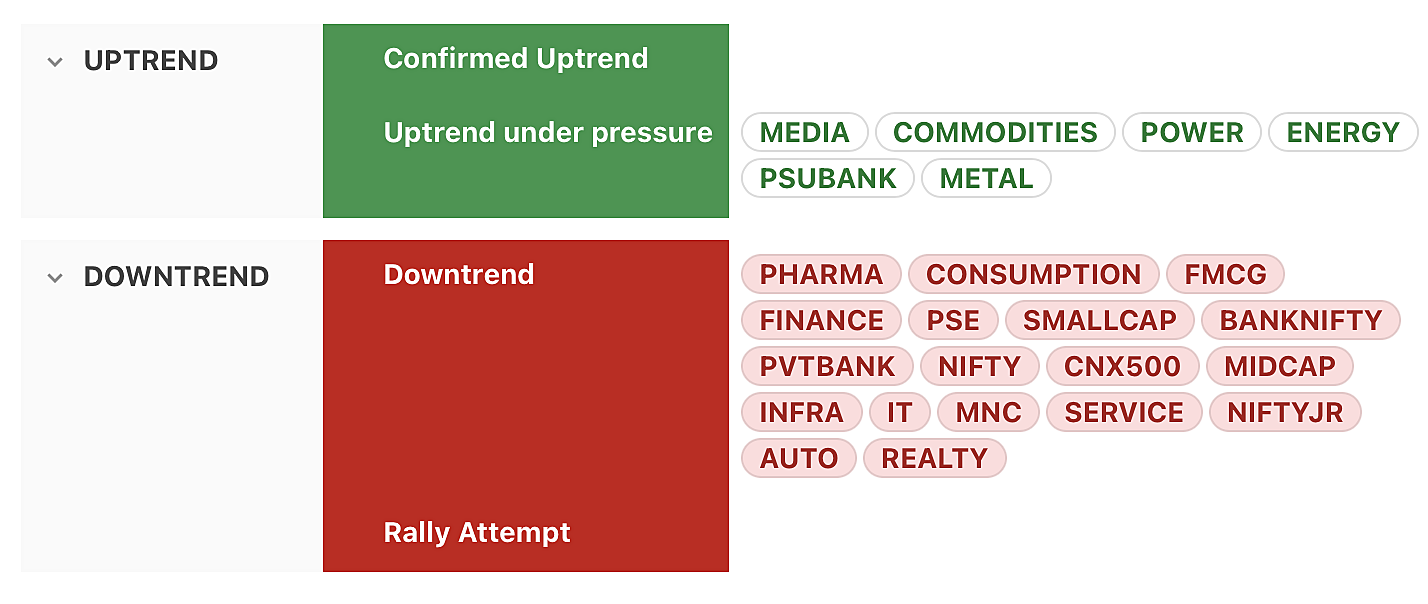 UPTREND

Confirmed Uptrend

Uptrend under pressure

MEDIA COMMODITIES POWER ENERGY PSUBANK METAL

DOWNTREND

Downtrend

PHARMA CONSUMPTION FMCG FINANCE PSE SMALLCAP BANKNIFTY PVTBANK NIFTY CNX500 MIDCAP INFRA IT MNC SERVICE NIFTYJR AUTO REALTY

Rally Attempt